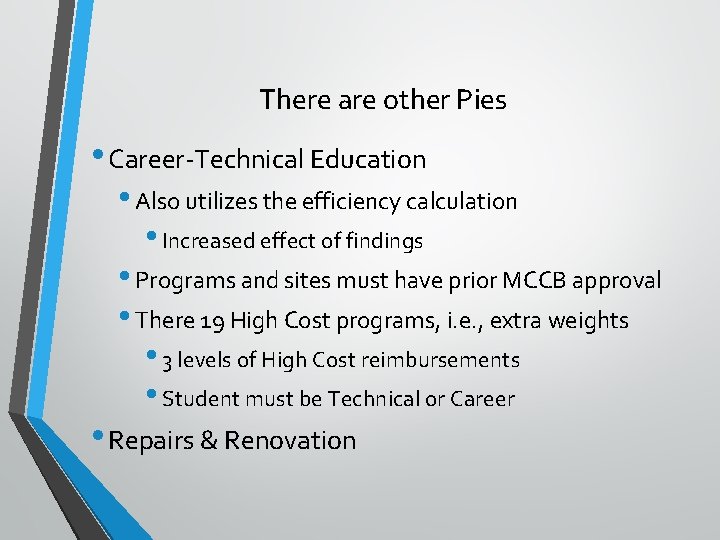 There are other Pies

• Career-Technical Education

• Also utilizes the efficiency calculation

• Increased effect of findings

• Programs and sites must have prior MCCB approval

• There 19 High Cost programs, i.e., extra weights

• 3 levels of High Cost reimbursements

• Student must be Technical or Career

• Repairs & Renovation